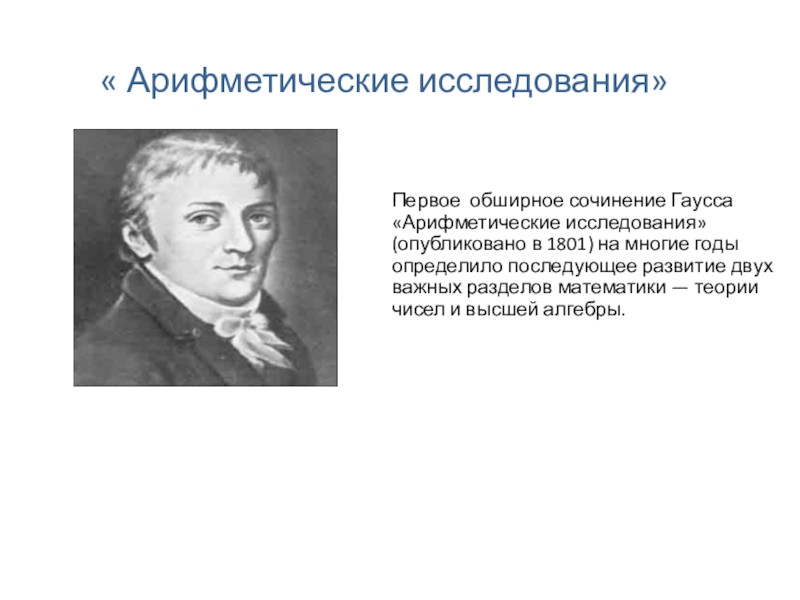 « Арифметические исследования»

Первое обширное сочинение Гаусса «Арифметические исследования» (опубликовано в 1801) на многие годы определило последующее развитие двух важных разделов математики — теории чисел и высшей алгебры.